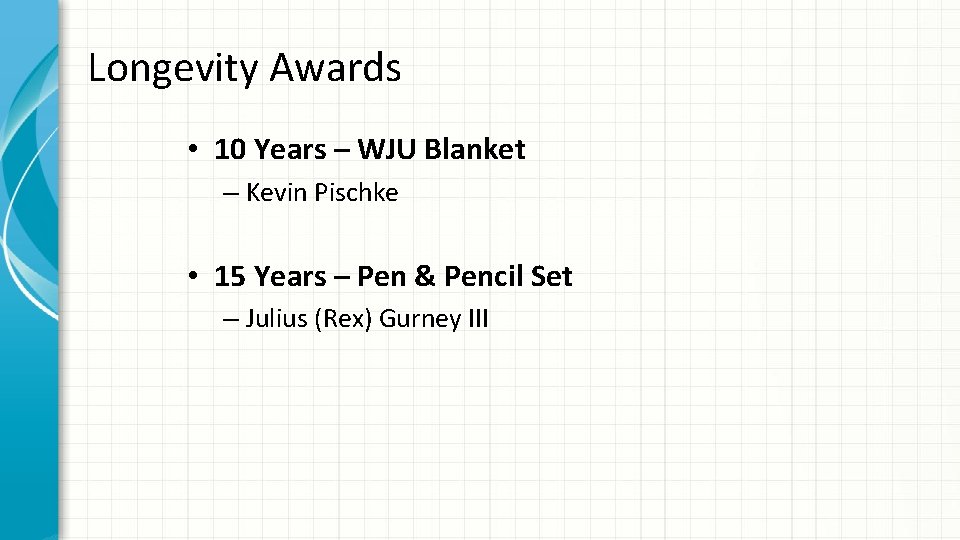 Longevity Awards

• 10 Years – WJU Blanket
– Kevin Pischke

• 15 Years – Pen & Pencil Set
– Julius (Rex) Gurney III